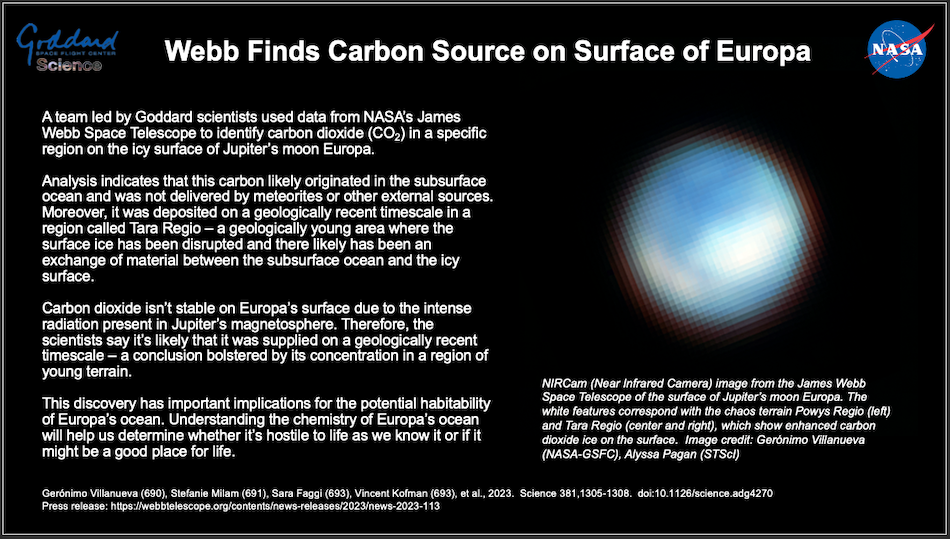 Goddard
SPACE FLIGHT CENTER
Science

Webb Finds Carbon Source on Surface of Europa

NASA

A team led by Goddard scientists used data from NASA's James Webb Space Telescope to identify carbon dioxide ($CO_2$) in a specific region on the icy surface of Jupiter's moon Europa.

Analysis indicates that this carbon likely originated in the subsurface ocean and was not delivered by meteorites or other external sources. Moreover, it was deposited on a geologically recent timescale in a region called Tara Regio – a geologically young area where the surface ice has been disrupted and there likely has been an exchange of material between the subsurface ocean and the icy surface.

Carbon dioxide isn't stable on Europa's surface due to the intense radiation present in Jupiter's magnetosphere. Therefore, the scientists say it's likely that it was supplied on a geologically recent timescale – a conclusion bolstered by its concentration in a region of young terrain.

This discovery has important implications for the potential habitability of Europa's ocean. Understanding the chemistry of Europa's ocean will help us determine whether it's hostile to life as we know it or if it might be a good place for life.

NIRCam (Near Infrared Camera) image from the James Webb Space Telescope of the surface of Jupiter's moon Europa. The white features correspond with the chaos terrain Powys Regio (left) and Tara Regio (center and right), which show enhanced carbon dioxide ice on the surface. Image credit: Gerónimo Villanueva (NASA-GSFC), Alyssa Pagan (STScI)

Gerónimo Villanueva (690), Stefanie Milam (691), Sara Faggi (693), Vincent Kofman (693), et al., 2023. Science 381,1305-1308. doi:10.1126/science.adg4270
Press release: https://webbtelescope.org/contents/news-releases/2023/news-2023-113